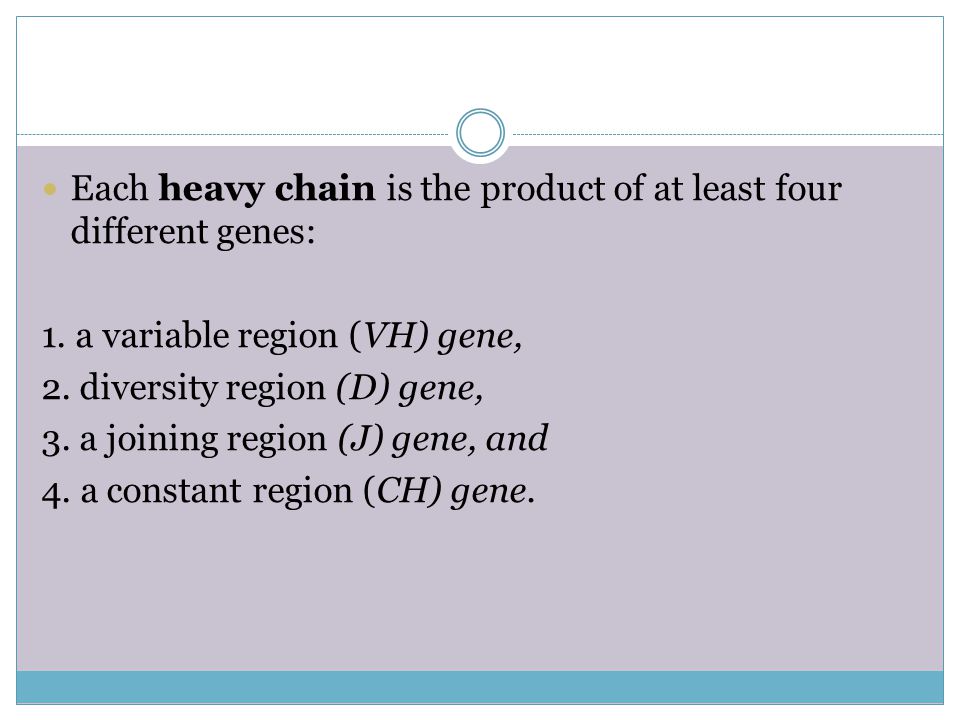 Each heavy chain is the product of at least four different genes:

1. a variable region (VH) gene,
2. diversity region (D) gene,
3. a joining region (J) gene, and
4. a constant region (CH) gene.